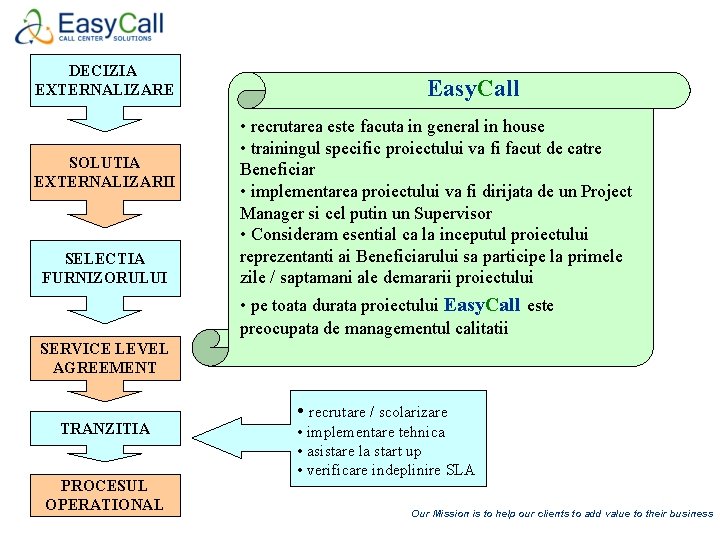 EasyCall
CALL CENTER SOLUTIONS

DECIZIA EXTERNALIZARE

SOLUTIA EXTERNALIZARII

SELECTIA FURNIZORULUI

SERVICE LEVEL AGREEMENT

TRANZITIA

PROCESUL OPERATIONAL

EasyCall

• recrutarea este facuta in general in house
• trainingul specific proiectului va fi facut de catre Beneficiar
• implementarea proiectului va fi dirijata de un Project Manager si cel putin un Supervisor
• Consideram esential ca la inceputul proiectului reprezentanti ai Beneficiarului sa participe la primele zile / saptamani ale demararii proiectului
• pe toata durata proiectului EasyCall este preocupata de managementul calitatii

• recrutare / scolarizare
• implementare tehnica
• asistare la start up
• verificare indeplinire SLA

Our Mission is to help our clients to add value to their business